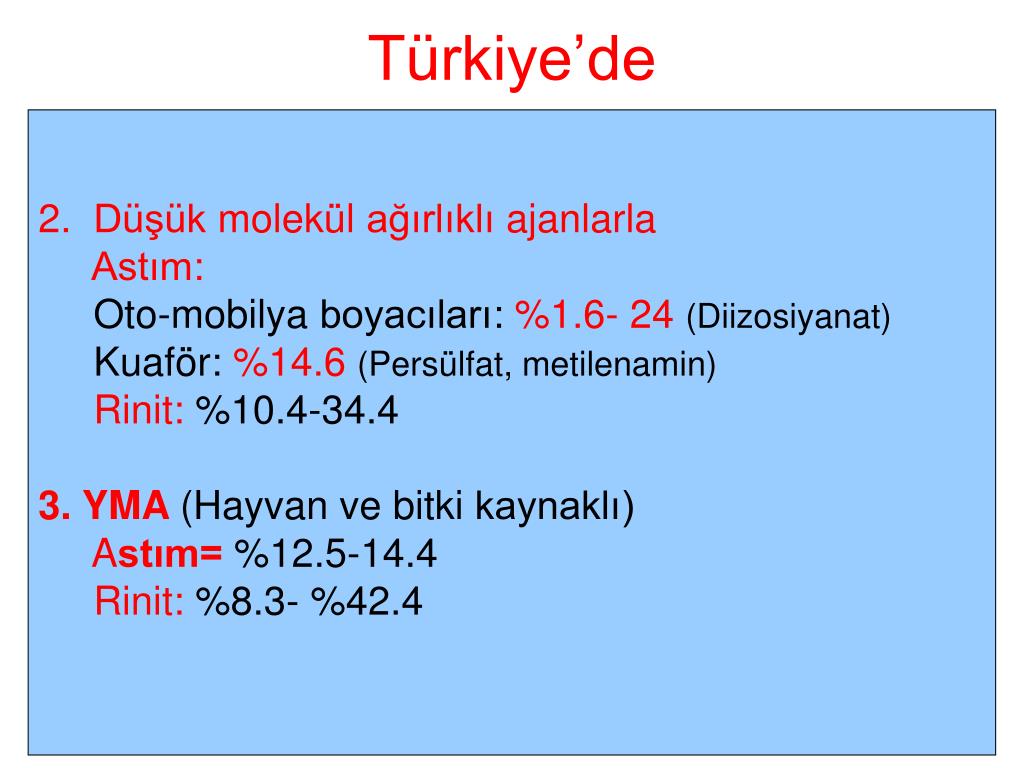 Türkiye’de

2. Düşük molekül ağırlıklı ajanlarla
Astım:
Oto-mobilya boyacıları: %1.6- 24 (Diizosiyanat)
Kuaför: %14.6 (Persülfat, metilenamin)
Rinit: %10.4-34.4

3. YMA (Hayvan ve bitki kaynaklı)
Astım= %12.5-14.4
Rinit: %8.3- %42.4